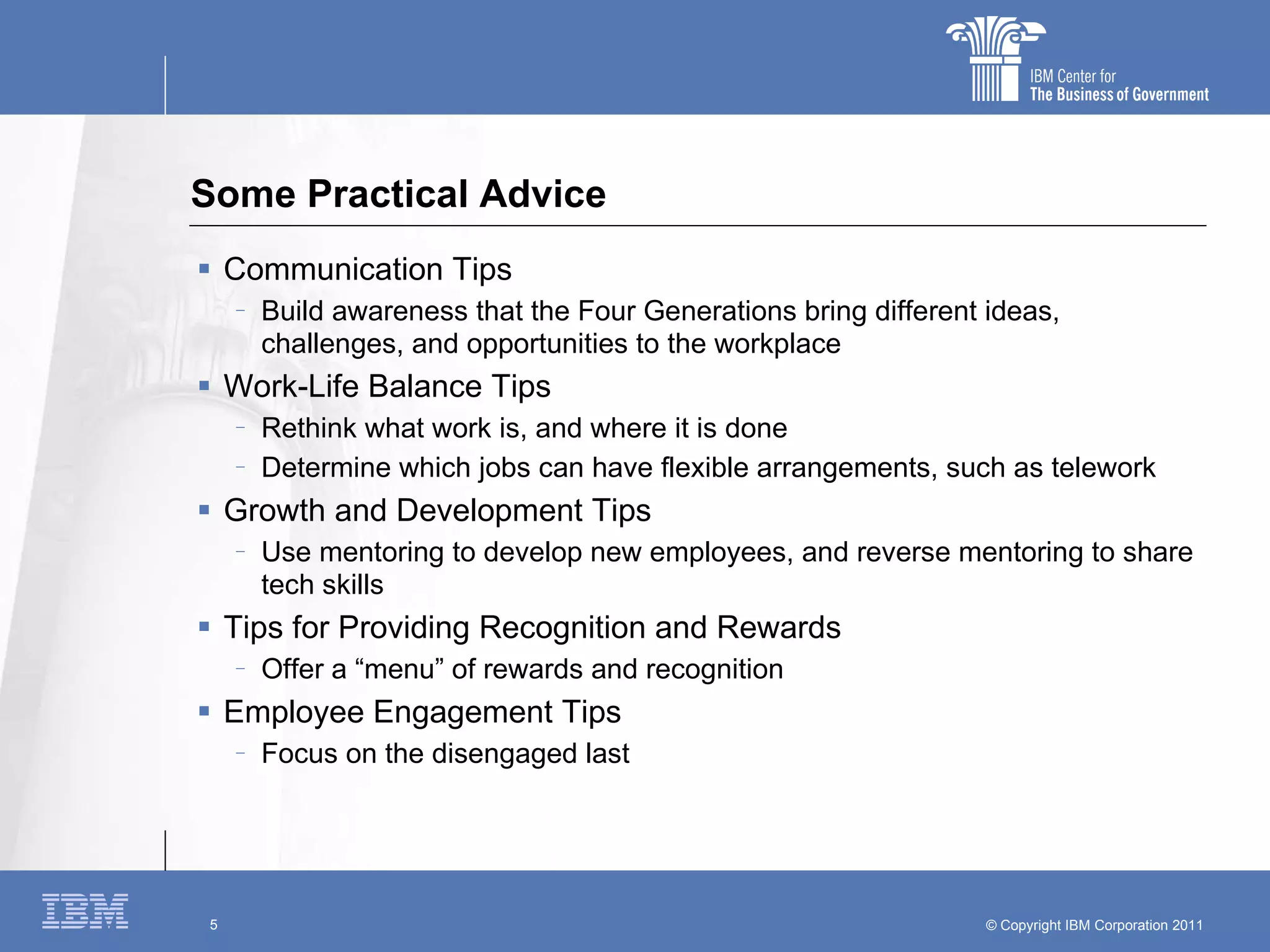 IBM Center for
The Business of Government

Some Practical Advice

▪ Communication Tips
– Build awareness that the Four Generations bring different ideas, challenges, and opportunities to the workplace

▪ Work-Life Balance Tips
– Rethink what work is, and where it is done
– Determine which jobs can have flexible arrangements, such as telework

▪ Growth and Development Tips
– Use mentoring to develop new employees, and reverse mentoring to share tech skills

▪ Tips for Providing Recognition and Rewards
– Offer a “menu” of rewards and recognition

▪ Employee Engagement Tips
– Focus on the disengaged last

IBM

5

© Copyright IBM Corporation 2011